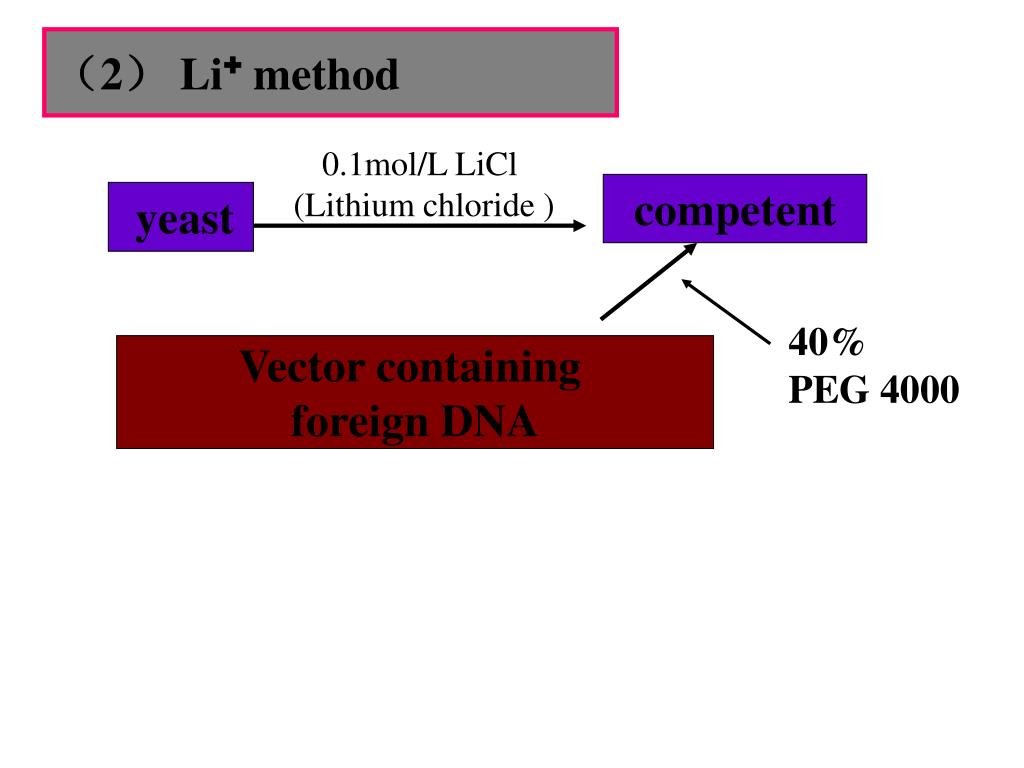 （2） $Li^+$ method

yeast

0.1mol/L LiCl
(Lithium chloride )

competent

Vector containing foreign DNA

40%
PEG 4000